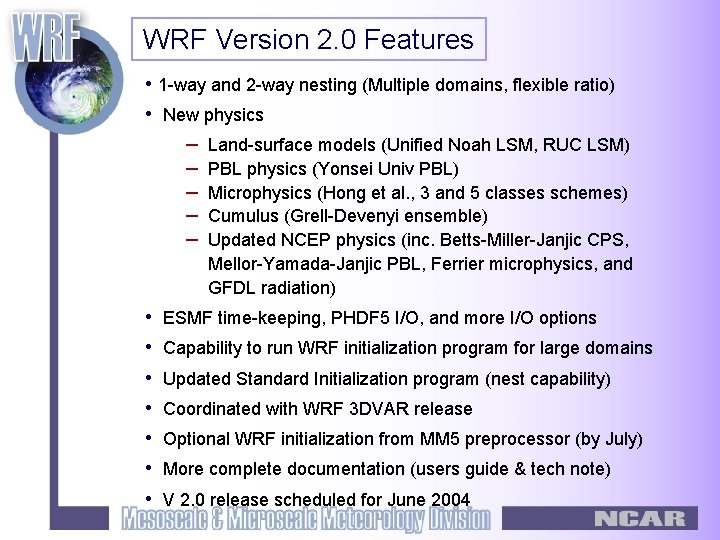 WRF

WRF Version 2.0 Features

• 1-way and 2-way nesting (Multiple domains, flexible ratio)

• New physics

– Land-surface models (Unified Noah LSM, RUC LSM)
– PBL physics (Yonsei Univ PBL)
– Microphysics (Hong et al., 3 and 5 classes schemes)
– Cumulus (Grell-Devenyi ensemble)
– Updated NCEP physics (inc. Betts-Miller-Janjic CPS, Mellor-Yamada-Janjic PBL, Ferrier microphysics, and GFDL radiation)

• ESMF time-keeping, PHDF5 I/O, and more I/O options

• Capability to run WRF initialization program for large domains

• Updated Standard Initialization program (nest capability)

• Coordinated with WRF 3DVAR release

• Optional WRF initialization from MM5 preprocessor (by July)

• More complete documentation (users guide & tech note)

• V 2.0 release scheduled for June 2004

Mesoscale & Microscale Meteorology Division

NCAR